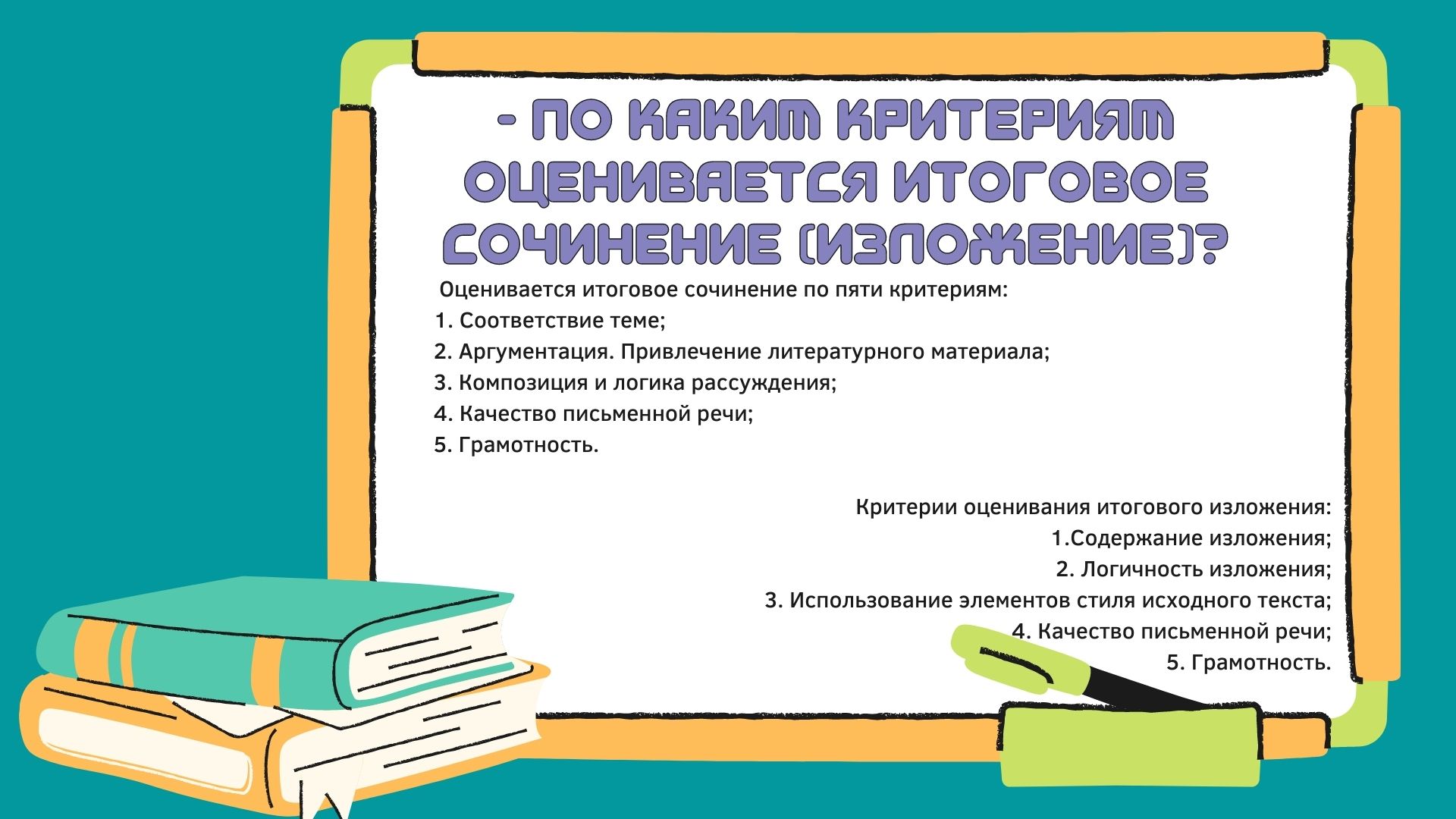 - ПО КАКИМ КРИТЕРИЯМ ОЦЕНИВАЕТСЯ ИТОГОВОЕ СОЧИНЕНИЕ (ИЗЛОЖЕНИЕ)?

Оценивается итоговое сочинение по пяти критериям:
1. Соответствие теме;
2. Аргументация. Привлечение литературного материала;
3. Композиция и логика рассуждения;
4. Качество письменной речи;
5. Грамотность.

Критерии оценивания итогового изложения:
1.Содержание изложения;
2. Логичность изложения;
3. Использование элементов стиля исходного текста;
4. Качество письменной речи;
5. Грамотность.